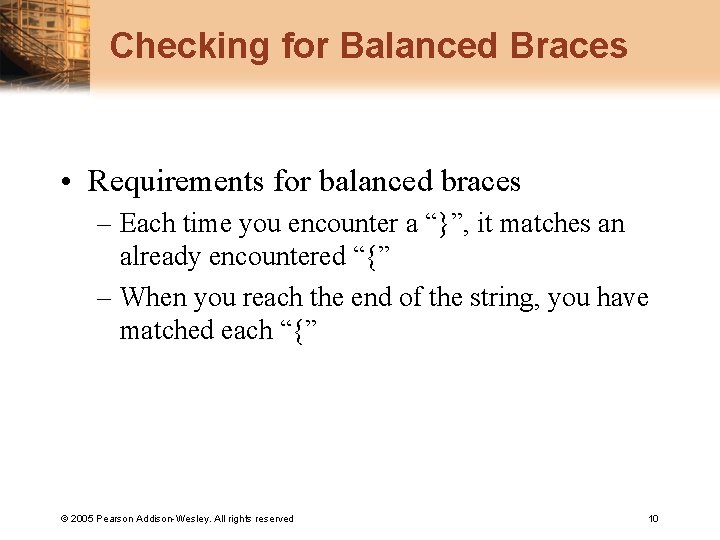 Checking for Balanced Braces

• Requirements for balanced braces
– Each time you encounter a “}”, it matches an already encountered “{”
– When you reach the end of the string, you have matched each “{”

© 2005 Pearson Addison-Wesley. All rights reserved

10